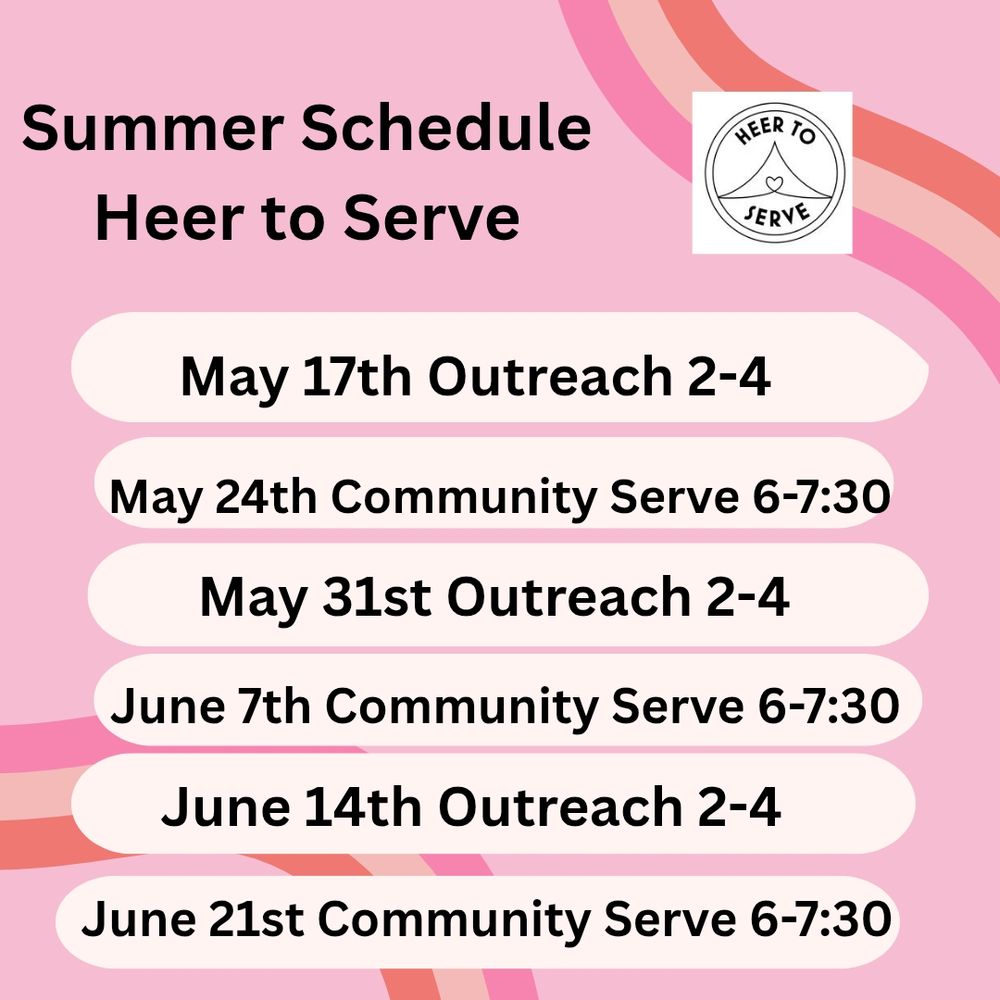 Summer Schedule
Heer to Serve

HEER TO
SERVE

May 17th Outreach 2-4

May 24th Community Serve 6-7:30

May 31st Outreach 2-4

June 7th Community Serve 6-7:30

June 14th Outreach 2-4

June 21st Community Serve 6-7:30